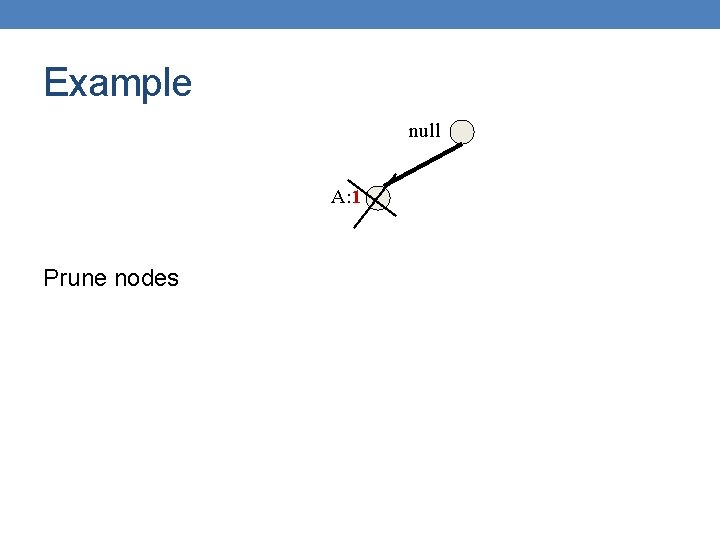 Example

null

A:1

Prune nodes